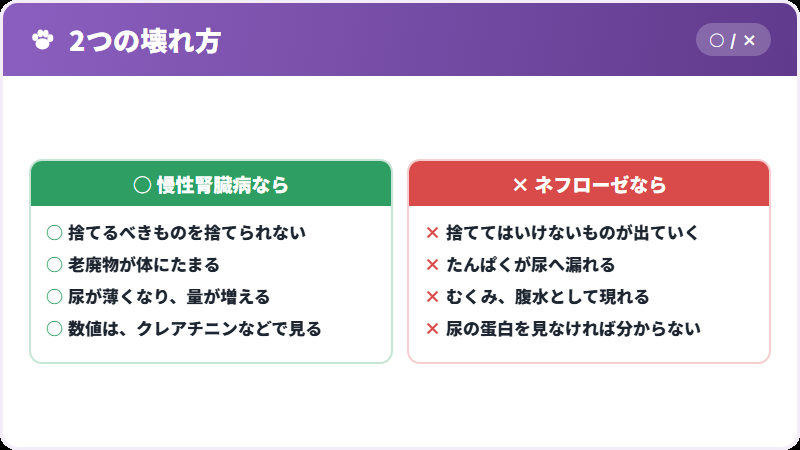 2つの壊れ方

○ / ×

○ 慢性腎臓病なら

○ 捨てるべきものを捨てられない
○ 老廃物が体にたまる
○ 尿が薄くなり、量が増える
○ 数値は、クレアチニンなどで見る

× ネフローゼなら

× 捨ててはいけないものが出ていく
× たんぱくが尿へ漏れる
× むくみ、腹水として現れる
× 尿の蛋白を見なければ分からない